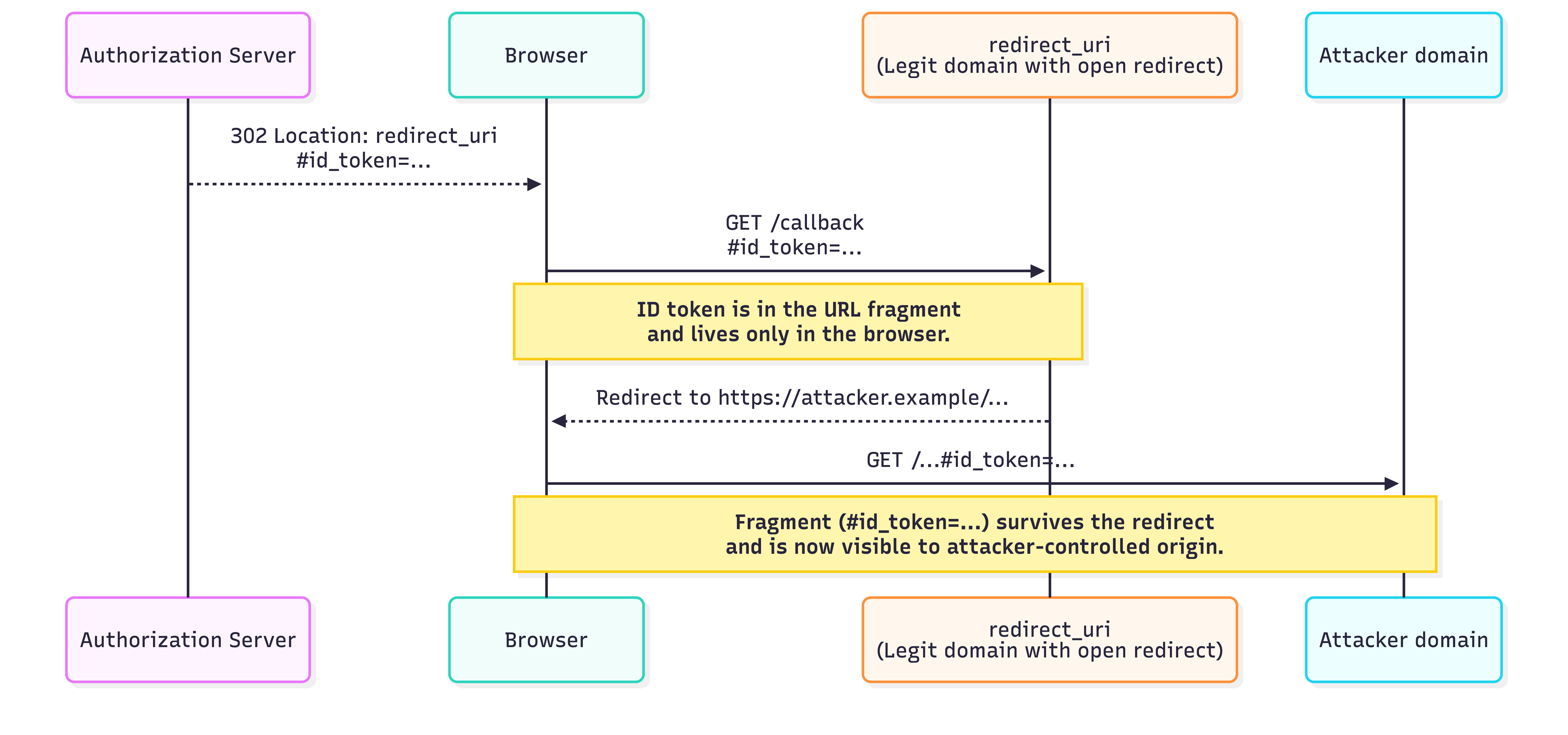 Authorization Server

Browser

redirect_uri
(Legit domain with open redirect)

Attacker domain

302 Location: redirect_uri
#id_token=...

GET /callback
#id_token=...

ID token is in the URL fragment
and lives only in the browser.

Redirect to https://attacker.example/...

GET /...#id_token=...

Fragment (#id_token=...) survives the redirect
and is now visible to attacker-controlled origin.

Authorization Server

Browser

redirect_uri
(Legit domain with open redirect)

Attacker domain